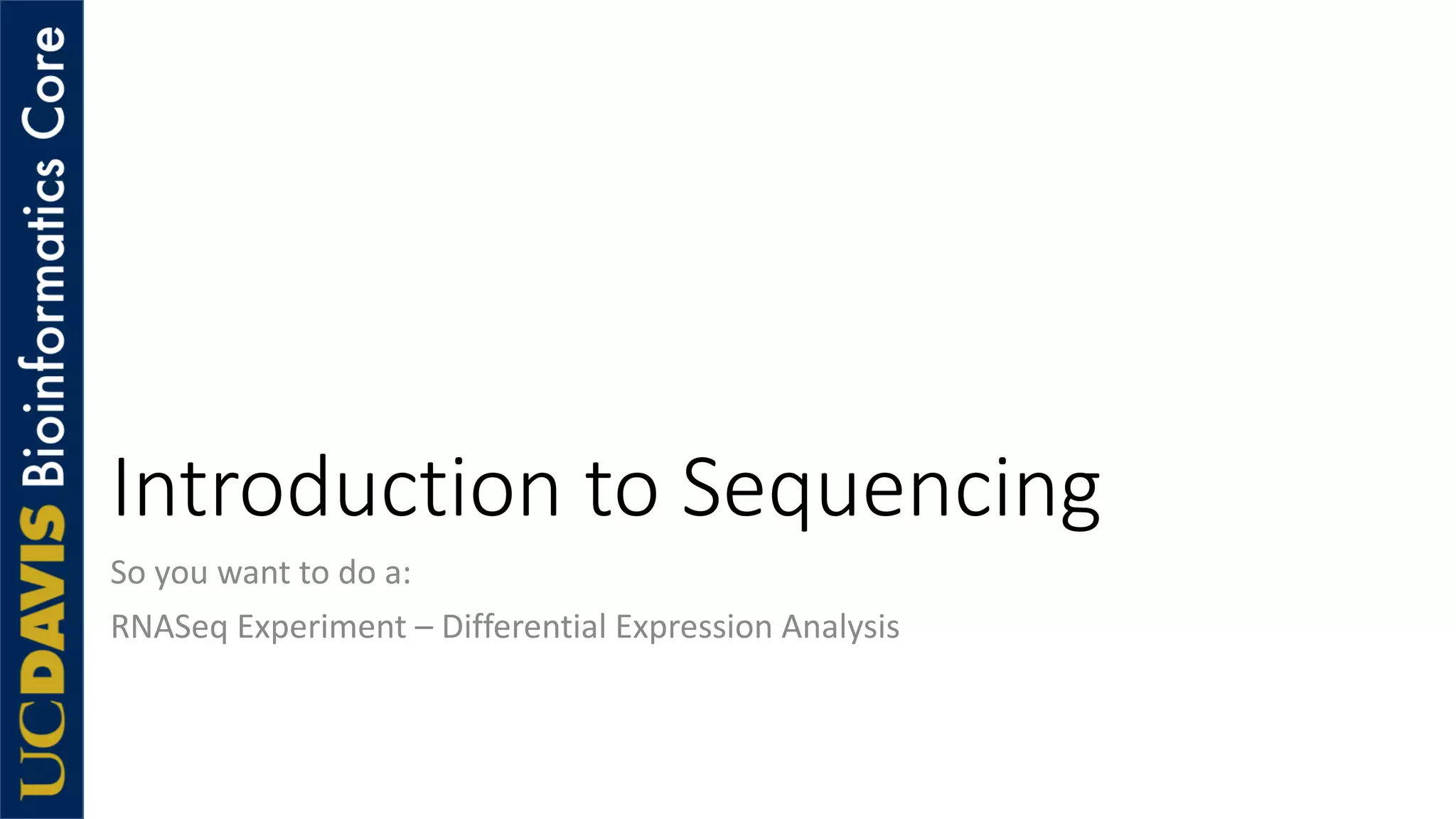 UCDAVIS Bioinformatics Core

Introduction to Sequencing

So you want to do a:

RNASeq Experiment – Differential Expression Analysis